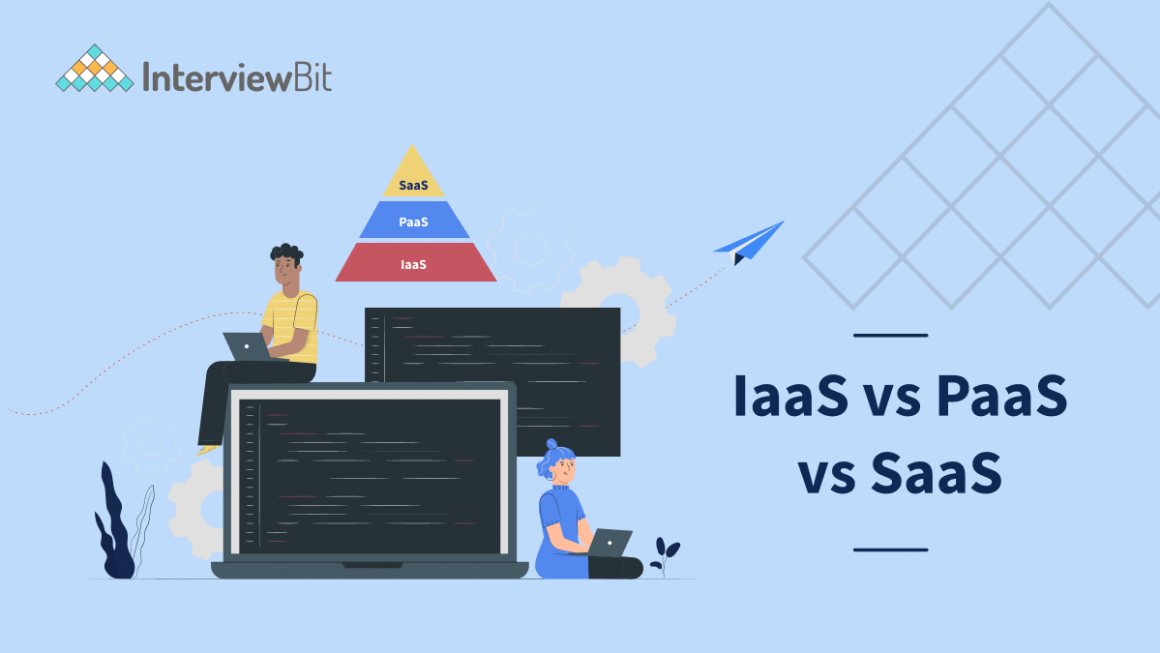 InterviewBit

SaaS
PaaS
IaaS

IaaS vs PaaS vs SaaS